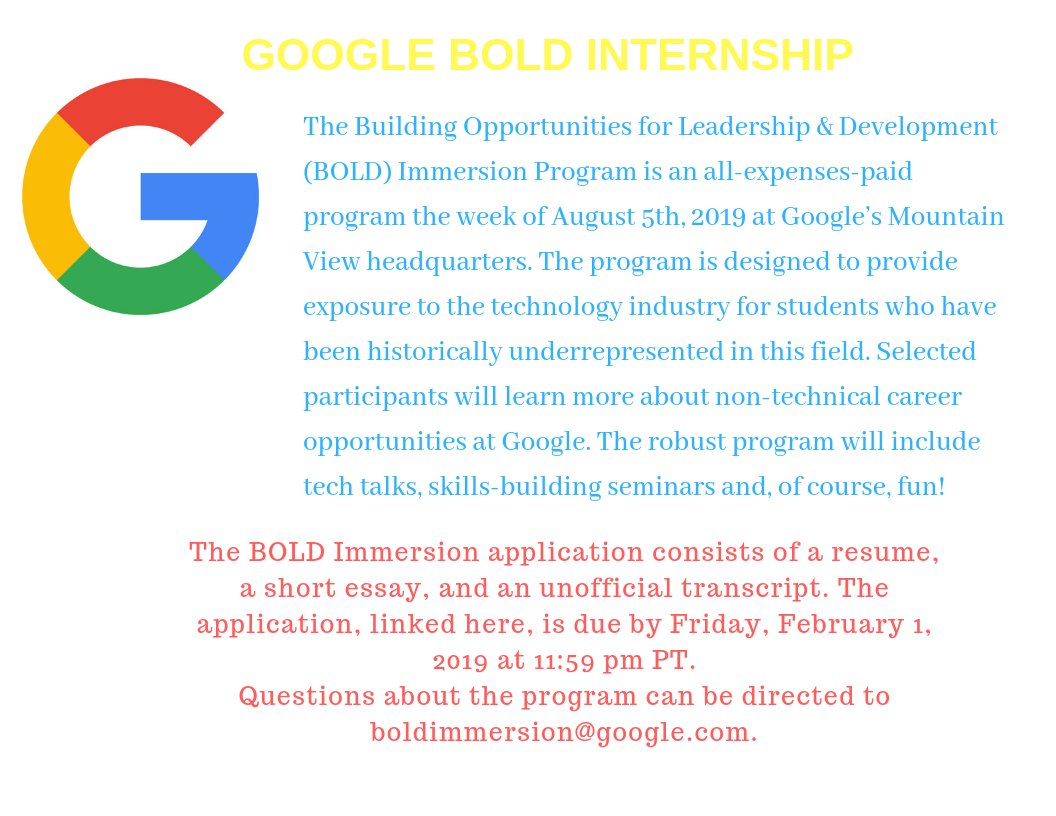 GOOGLE BOLD INTERNSHIP

The Building Opportunities for Leadership & Development (BOLD) Immersion Program is an all-expenses-paid program the week of August 5th, 2019 at Google's Mountain View headquarters. The program is designed to provide exposure to the technology industry for students who have been historically underrepresented in this field. Selected participants will learn more about non-technical career opportunities at Google. The robust program will include tech talks, skills-building seminars and, of course, fun!

The BOLD Immersion application consists of a resume, a short essay, and an unofficial transcript. The application, linked here, is due by Friday, February 1, 2019 at 11:59 pm PT.
Questions about the program can be directed to boldimmersion@google.com.